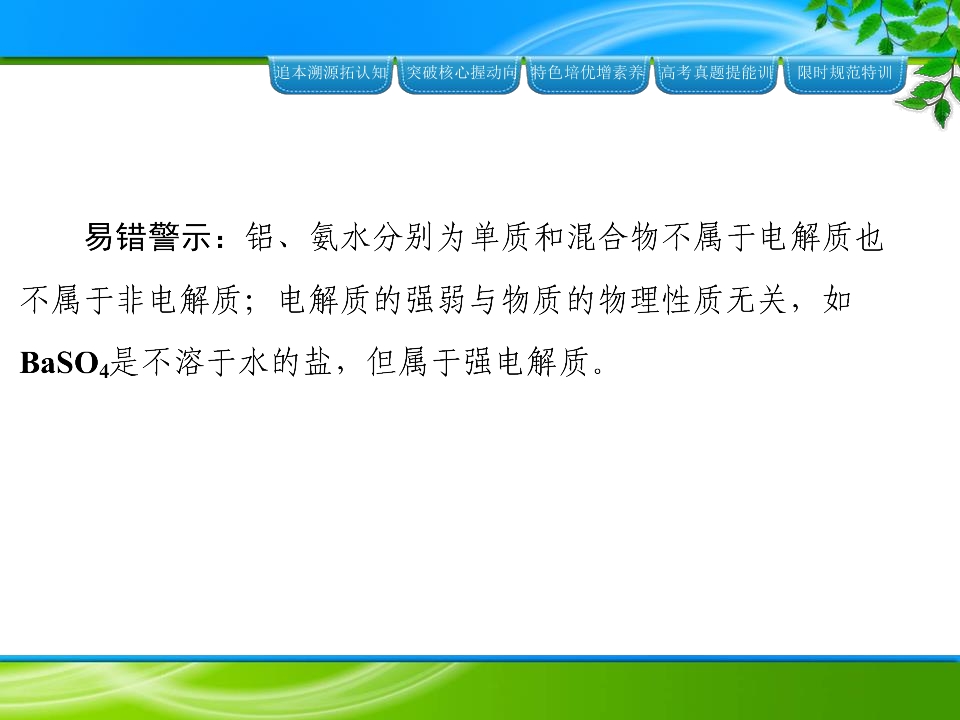 追本溯源拓认知 突破核心握动向 特色培优增素养 高考真题提能训 限时规范特训

易错警示：铝、氨水分别为单质和混合物不属于电解质也不属于非电解质；电解质的强弱与物质的物理性质无关，如$BaSO_4$是不溶于水的盐，但属于强电解质。